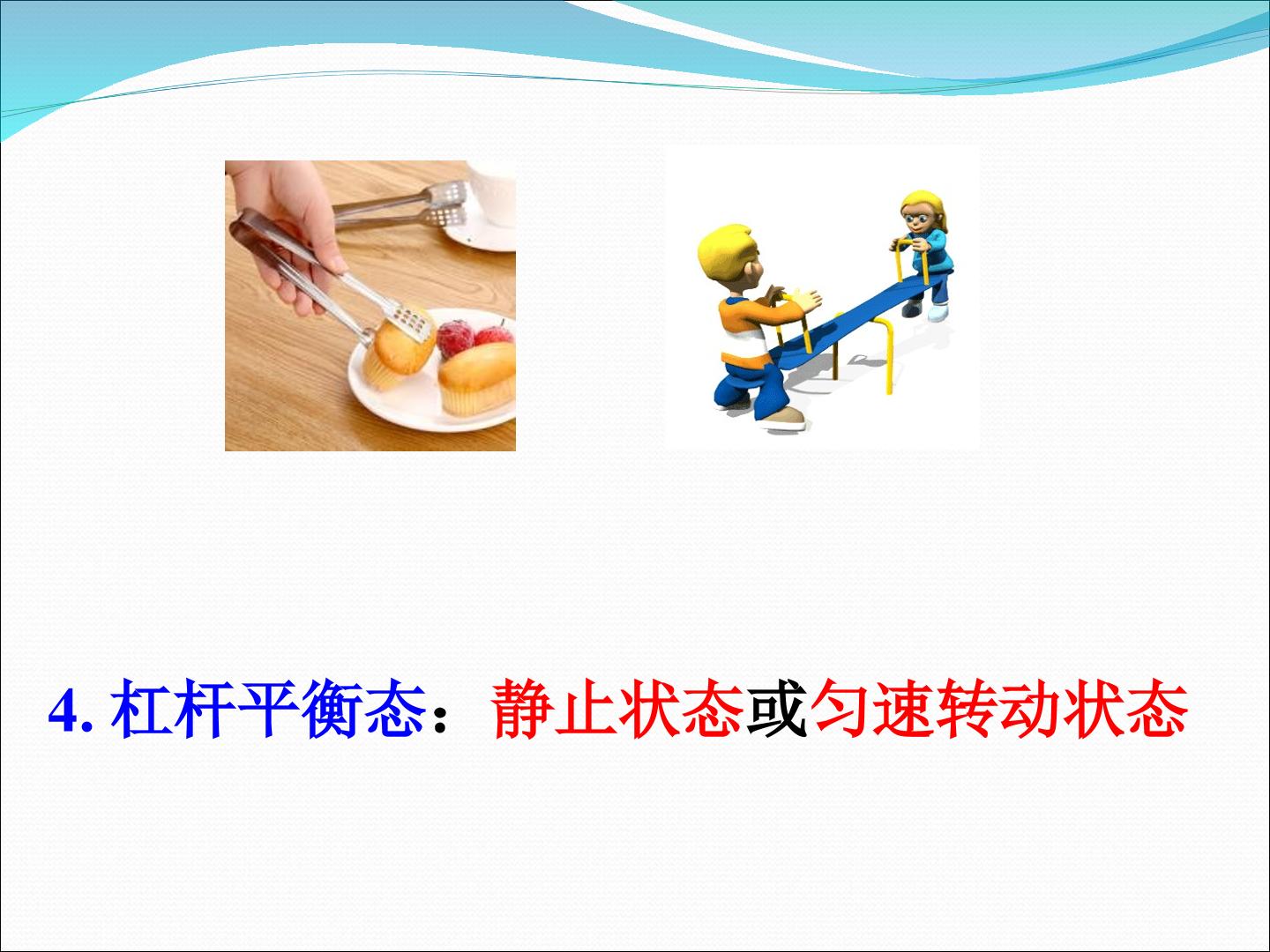 4. 杠杆平衡态：静止状态或匀速转动状态